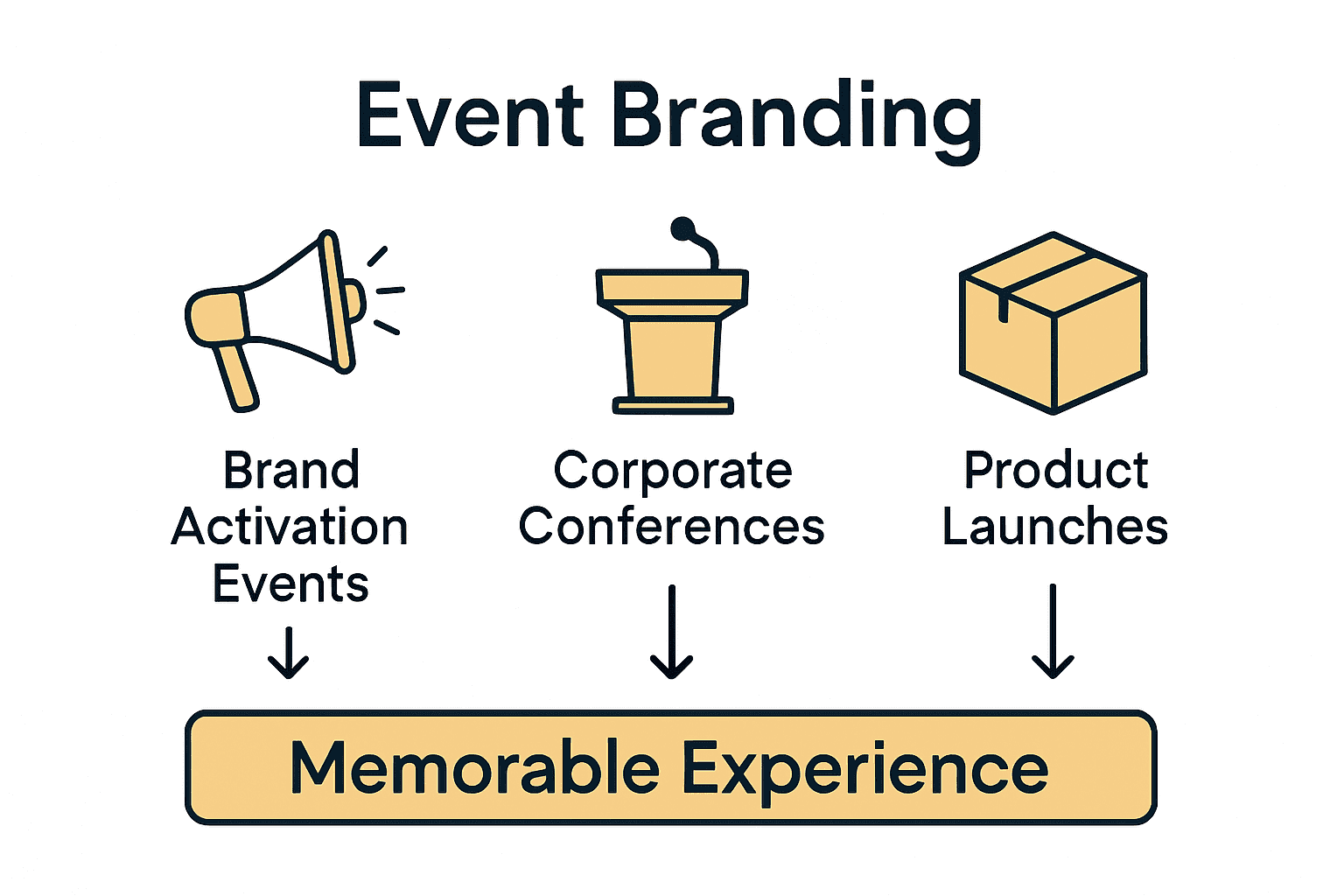 Event Branding

Brand Activation Events

Corporate Conferences

Product Launches

Memorable Experience